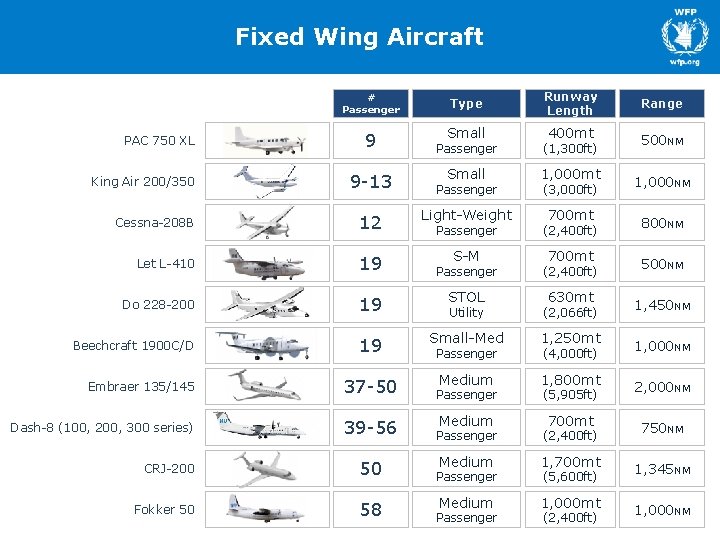 Fixed Wing Aircraft

WFP
wfp.org

| | # Passenger | Type | Runway Length | Range |
|---|---|---|---|---|
| PAC 750 XL | 9 | Small Passenger | 400mt (1,300ft) | 500NM |
| King Air 200/350 | 9-13 | Small Passenger | 1,000mt (3,000ft) | 1,000NM |
| Cessna-208B | 12 | Light-Weight Passenger | 700mt (2,400ft) | 800NM |
| Let L-410 | 19 | S-M Passenger | 700mt (2,400ft) | 500NM |
| Do 228-200 | 19 | STOL Utility | 630mt (2,066ft) | 1,450NM |
| Beechcraft 1900C/D | 19 | Small-Med Passenger | 1,250mt (4,000ft) | 1,000NM |
| Embraer 135/145 | 37-50 | Medium Passenger | 1,800mt (5,905ft) | 2,000NM |
| Dash-8 (100, 200, 300 series) | 39-56 | Medium Passenger | 700mt (2,400ft) | 750NM |
| CRJ-200 | 50 | Medium Passenger | 1,700mt (5,600ft) | 1,345NM |
| Fokker 50 | 58 | Medium Passenger | 1,000mt (2,400ft) | 1,000NM |